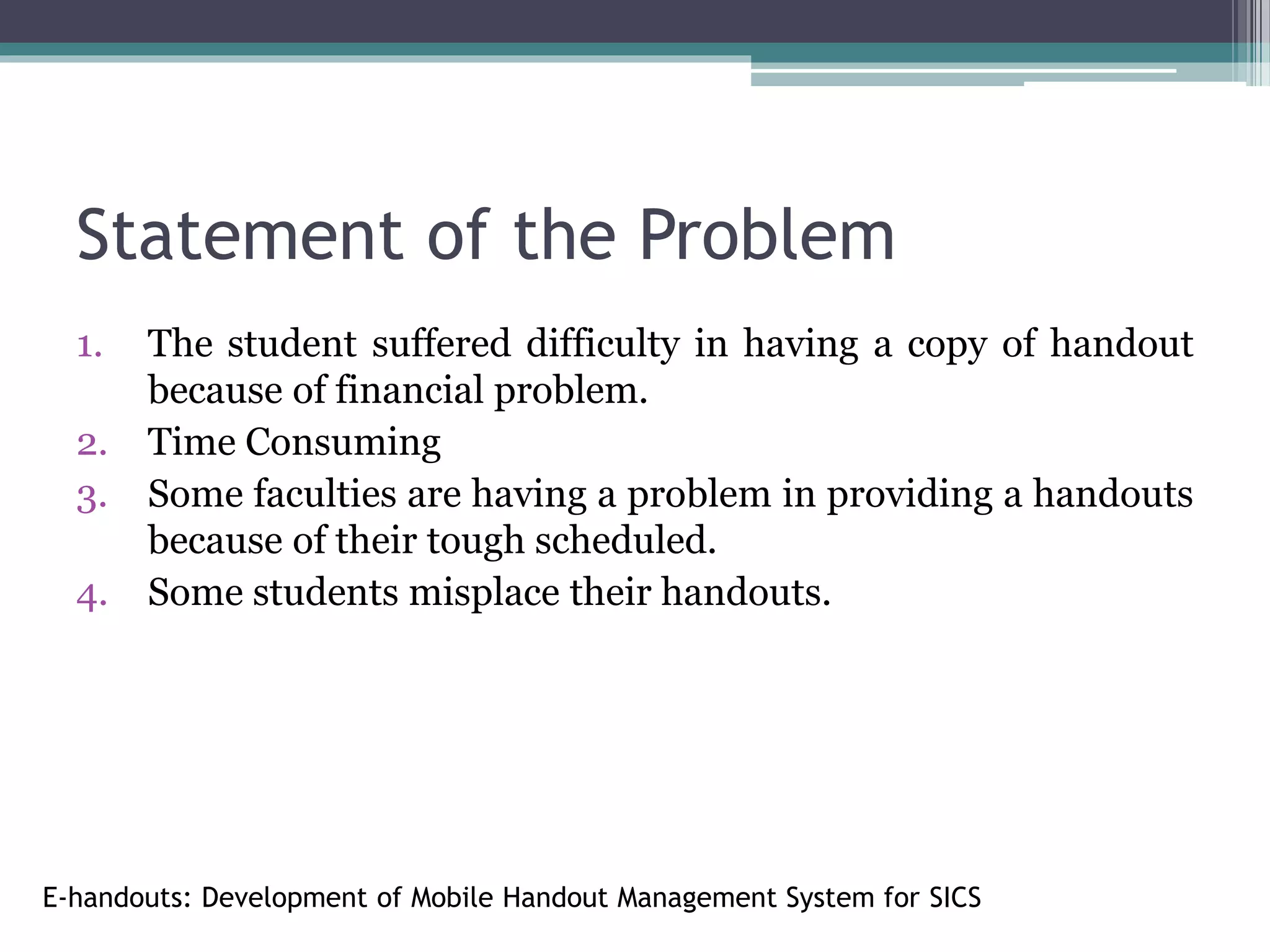 Statement of the Problem

1. The student suffered difficulty in having a copy of handout because of financial problem.
2. Time Consuming
3. Some faculties are having a problem in providing a handouts because of their tough scheduled.
4. Some students misplace their handouts.

E-handouts: Development of Mobile Handout Management System for SICS